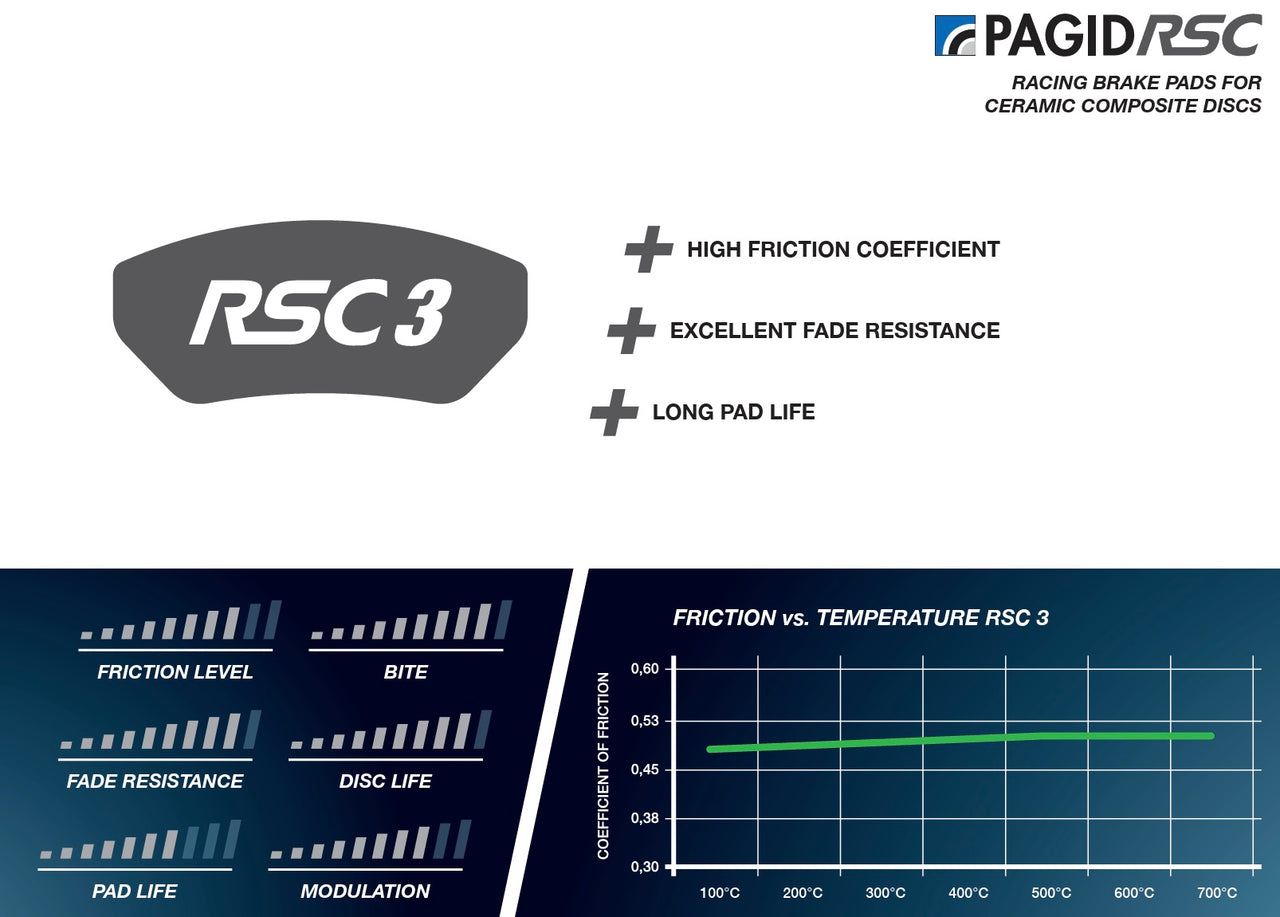 PAGID RSC

RACING BRAKE PADS FOR CERAMIC COMPOSITE DISCS

RSC 3

HIGH FRICTION COEFFICIENT

EXCELLENT FADE RESISTANCE

LONG PAD LIFE

FRICTION LEVEL

BITE

FADE RESISTANCE

DISC LIFE

PAD LIFE

MODULATION

FRICTION vs. TEMPERATURE RSC 3

COEFFICIENT OF FRICTION

0,60
0,53
0,45
0,38
0,30

100°C 200°C 300°C 400°C 500°C 600°C 700°C